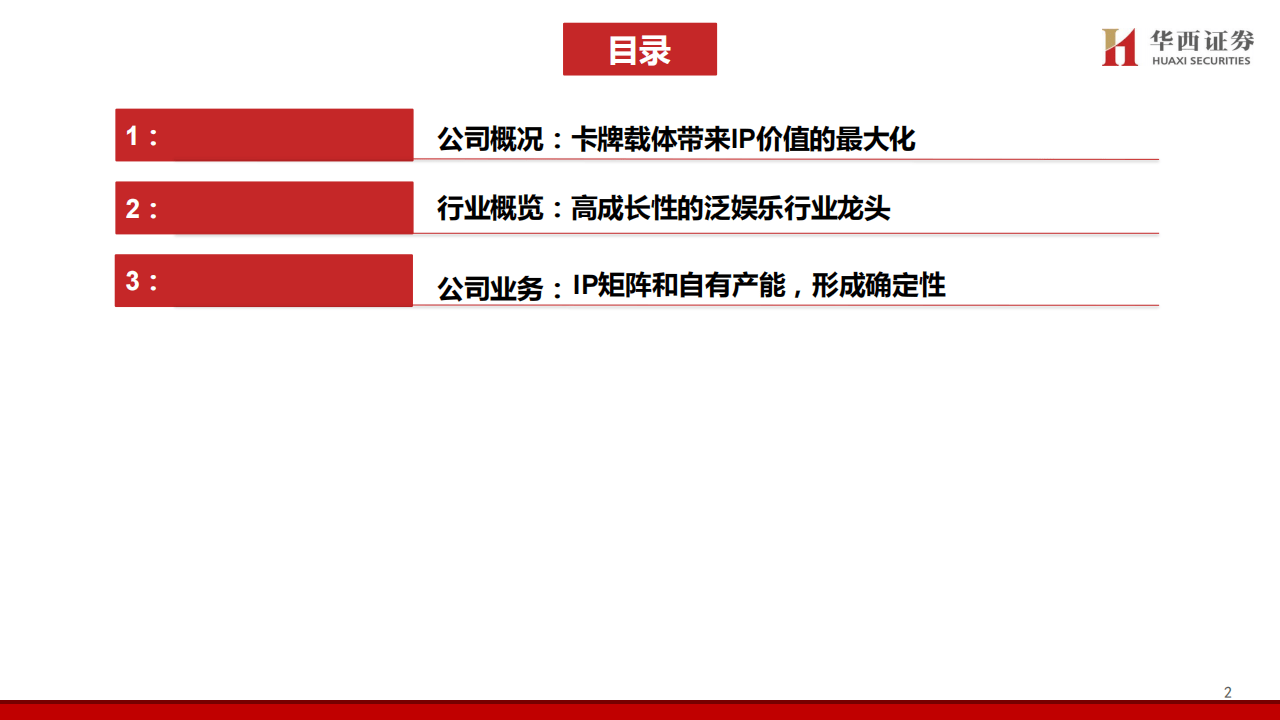 目录

华西证券
HUAXI SECURITIES

1： 公司概况：卡牌载体带来IP价值的最大化

2： 行业概览：高成长性的泛娱乐行业龙头

3： 公司业务：IP矩阵和自有产能，形成确定性

2